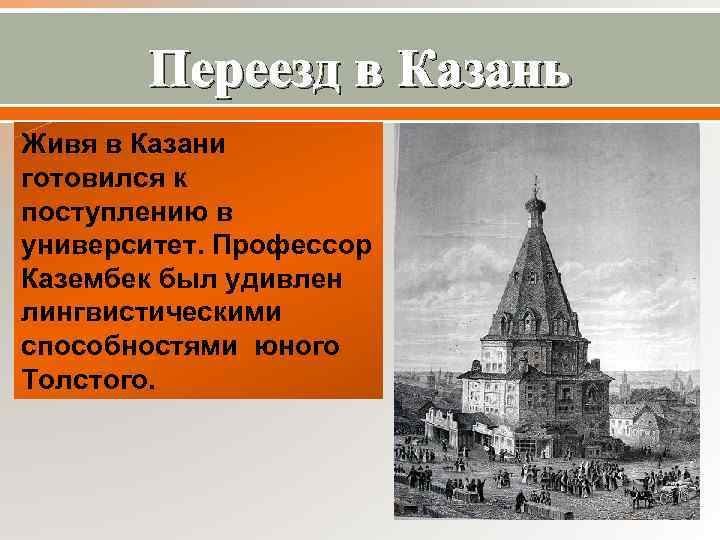 Переезд в Казань

Живя в Казани готовился к поступлению в университет. Профессор Казембек был удивлен лингвистическими способностями юного Толстого.